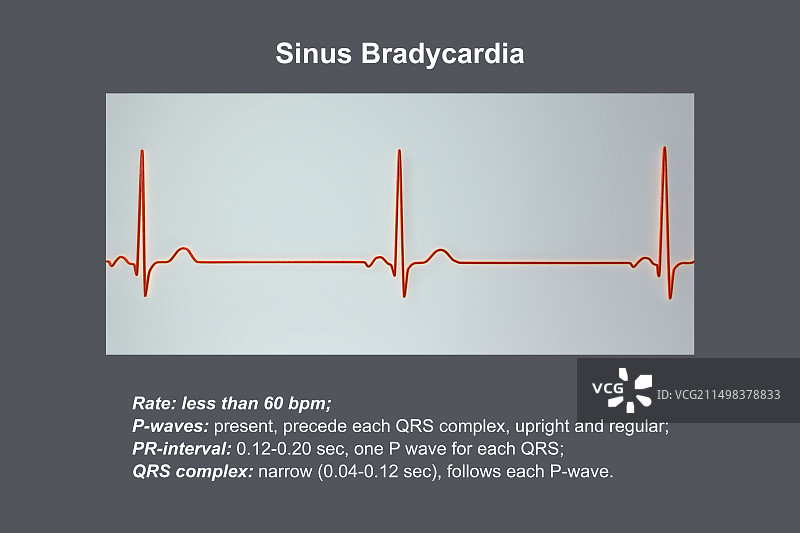 Sinus Bradycardia

VCG ID: VCG211498378833

Rate: less than 60 bpm;
P-waves: present, precede each QRS complex, upright and regular;
PR-interval: 0.12-0.20 sec, one P wave for each QRS;
QRS complex: narrow (0.04-0.12 sec), follows each P-wave.